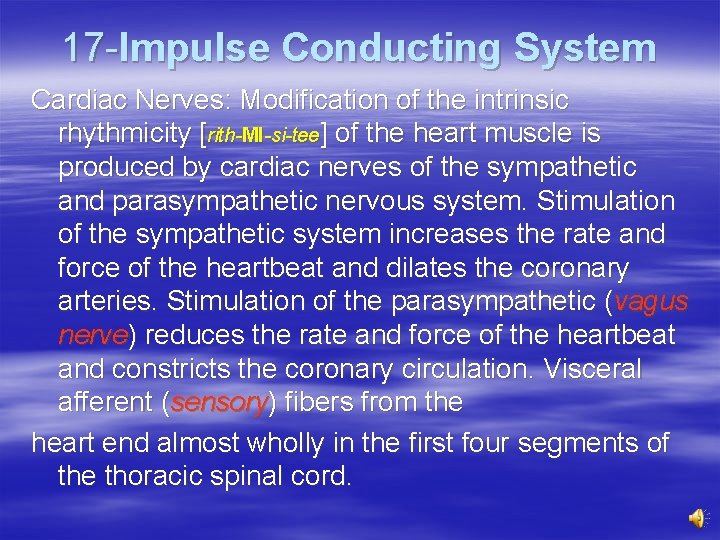 17-Impulse Conducting System

Cardiac Nerves: Modification of the intrinsic rhythmicity [rith-MI-si-tee] of the heart muscle is produced by cardiac nerves of the sympathetic and parasympathetic nervous system. Stimulation of the sympathetic system increases the rate and force of the heartbeat and dilates the coronary arteries. Stimulation of the parasympathetic (vagus nerve) reduces the rate and force of the heartbeat and constricts the coronary circulation. Visceral afferent (sensory) fibers from the

heart end almost wholly in the first four segments of the thoracic spinal cord.